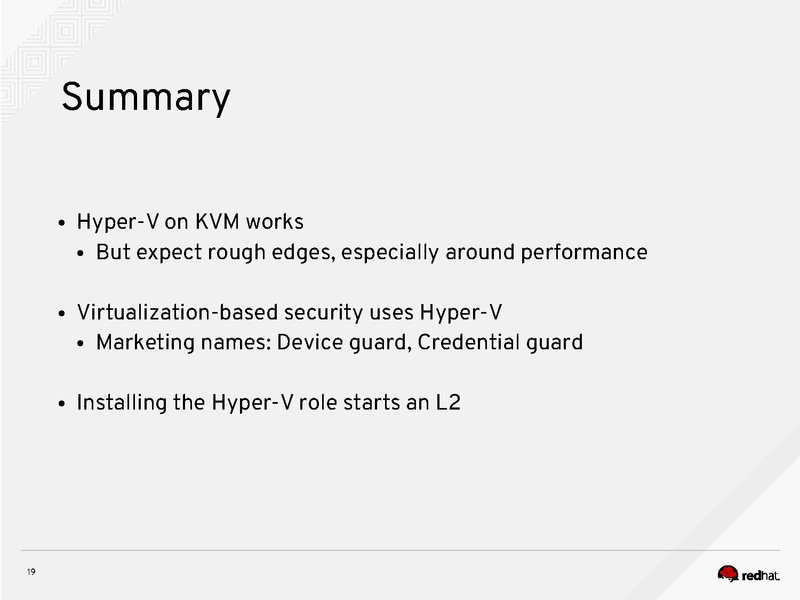 Summary

• Hyper-V on KVM works
 • But expect rough edges, especially around performance

• Virtualization-based security uses Hyper-V
 • Marketing names: Device guard, Credential guard

• Installing the Hyper-V role starts an L2

19

redhat.